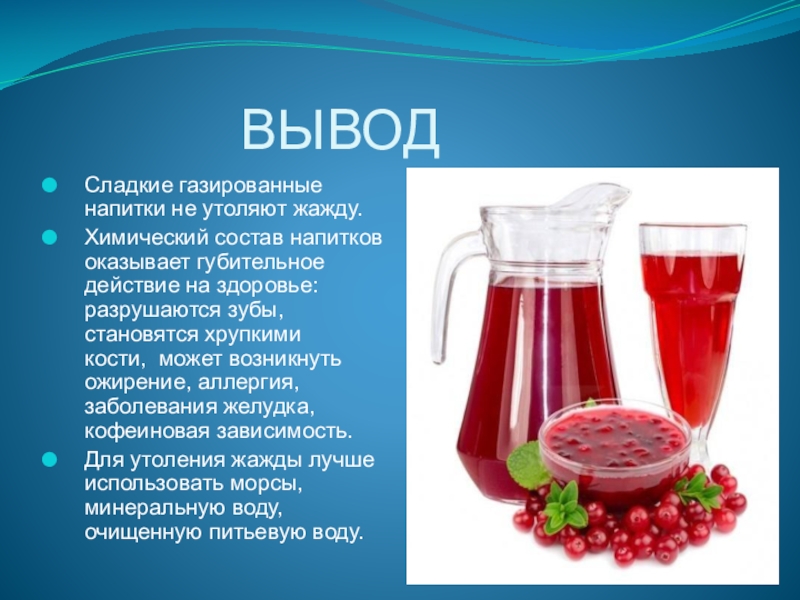 ВЫВОД

Сладкие газированные напитки не утоляют жажду.

Химический состав напитков оказывает губительное действие на здоровье: разрушаются зубы, становятся хрупкими кости, может возникнуть ожирение, аллергия, заболевания желудка, кофеиновая зависимость.

Для утоления жажды лучше использовать морсы, минеральную воду, очищенную питьевую воду.